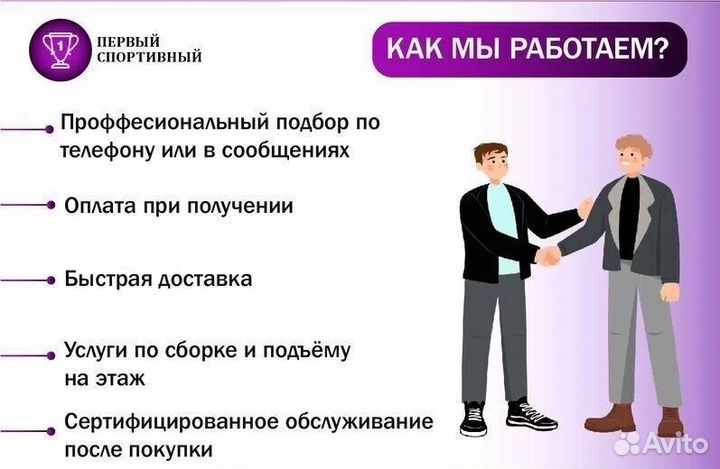 1
ПЕРВЫЙ СПОРТИВНЫЙ

КАК МЫ РАБОТАЕМ?

Проффесиональный подбор по телефону или в сообщениях

Оплата при получении

Быстрая доставка

Услуги по сборке и подъёму на этаж

Сертифицированное обслуживание после покупки

Avito